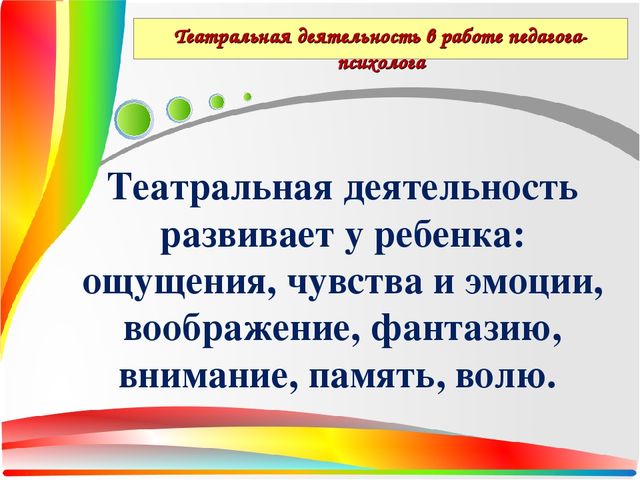 Театральная деятельность в работе педагога-психолога

Театральная деятельность развивает у ребенка: ощущения, чувства и эмоции, воображение, фантазию, внимание, память, волю.